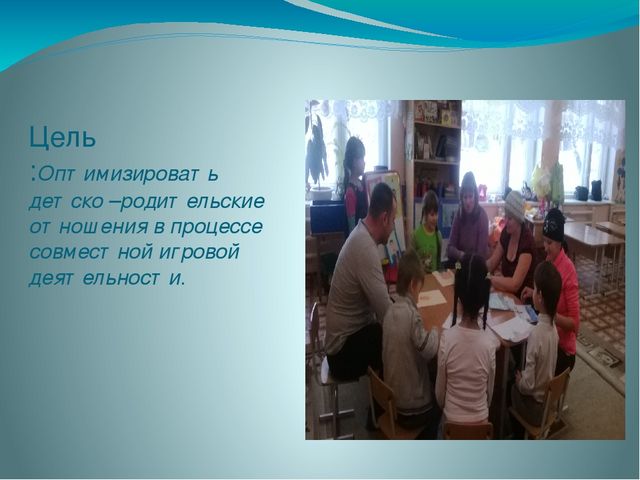 Цель :Оптимизировать детско –родительские отношения в процессе совместной игровой деятельности.